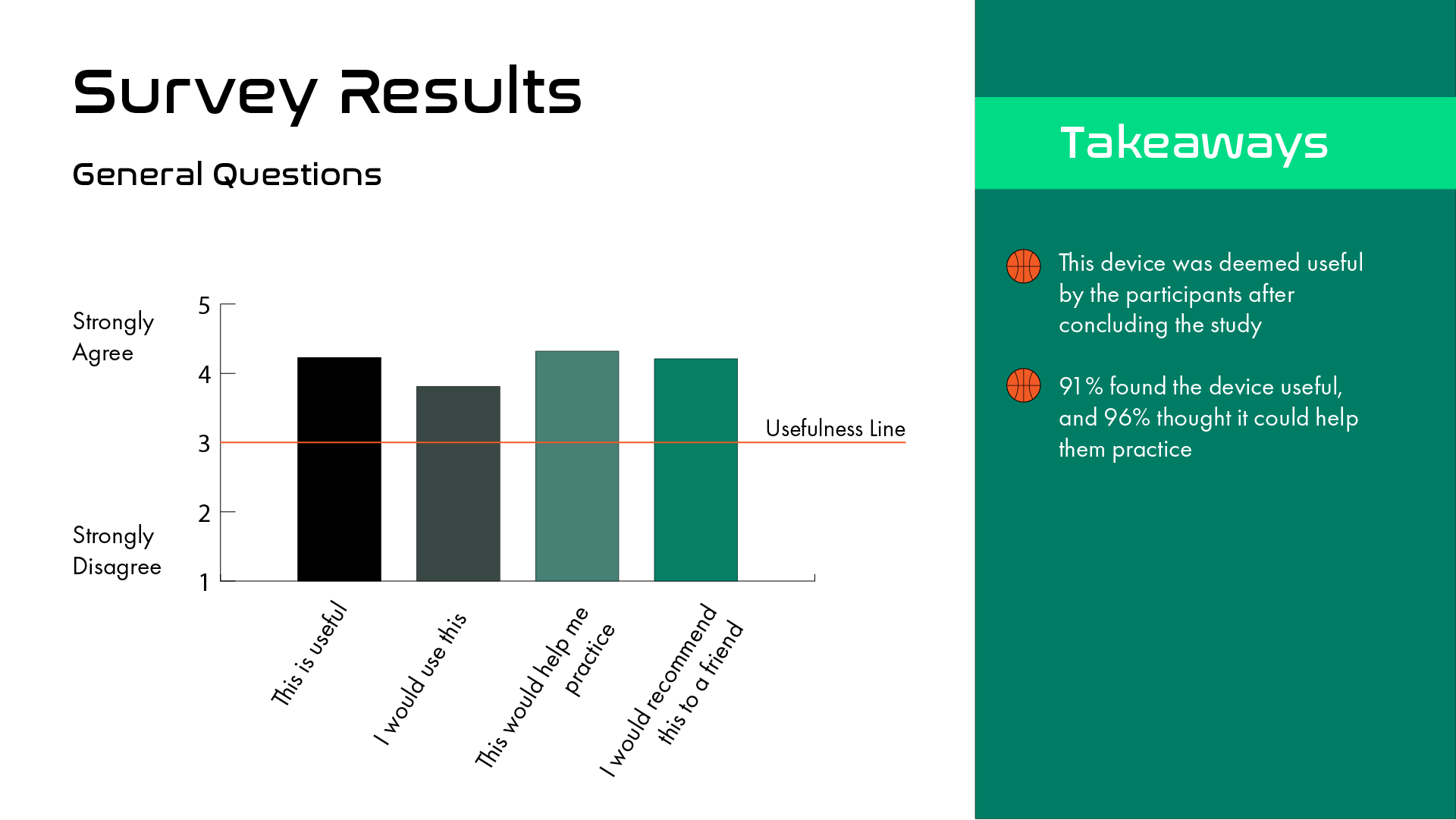 Survey Results

General Questions

Strongly Agree

Strongly Disagree

5
4
3
2
1

Usefulness Line

This is useful
I would use this
This would help me practice
I would recommend this to a friend

Takeaways

This device was deemed useful by the participants after concluding the study

91% found the device useful, and 96% thought it could help them practice